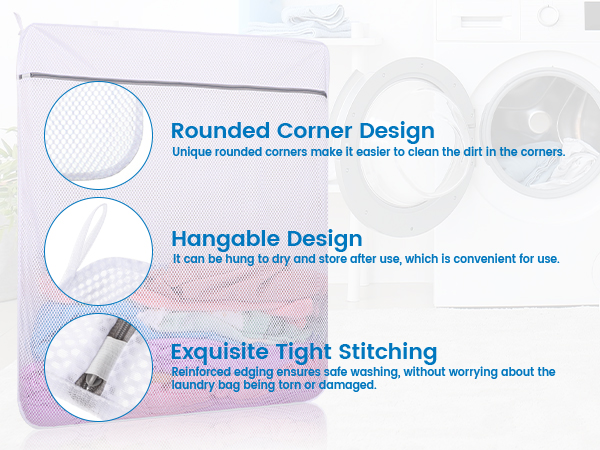 Rounded Corner Design

Unique rounded corners make it easier to clean the dirt in the corners.

Hangable Design

It can be hung to dry and store after use, which is convenient for use.

Exquisite Tight Stitching

Reinforced edging ensures safe washing, without worrying about the laundry bag being torn or damaged.